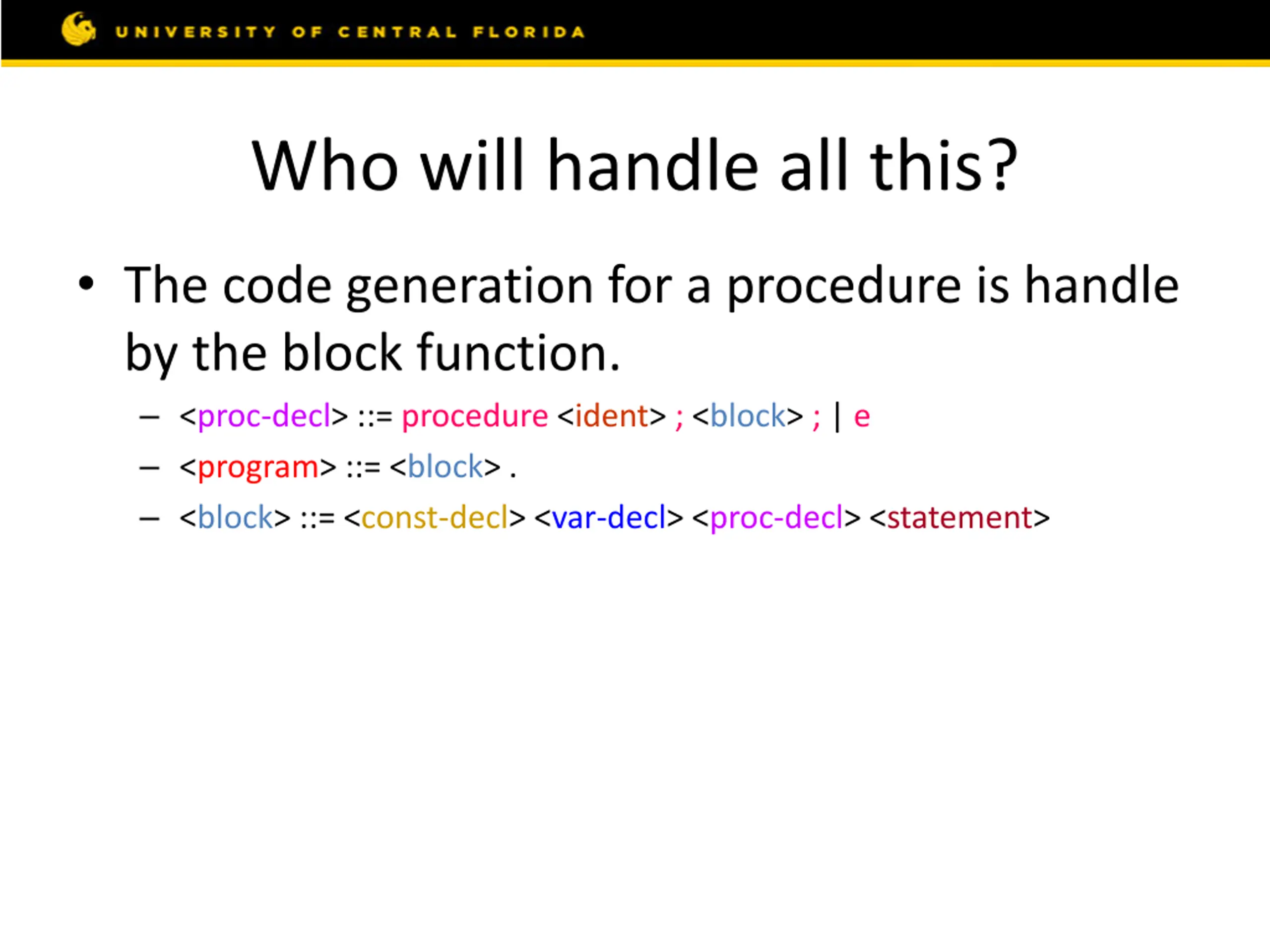 UNIVERSITY OF CENTRAL FLORIDA

Who will handle all this?

• The code generation for a procedure is handle by the block function.

– <proc-decl> ::= procedure <ident> ; <block> ; | e

– <program> ::= <block> .

– <block> ::= <const-decl> <var-decl> <proc-decl> <statement>